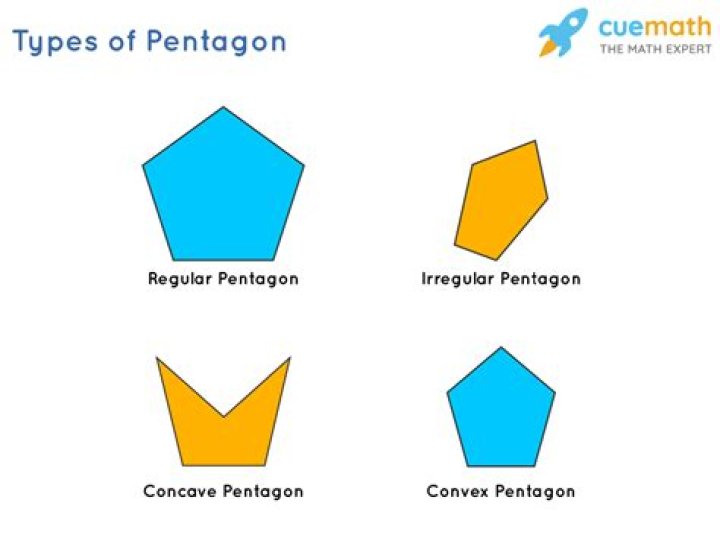 Types of Pentagon

cuemath
THE MATH EXPERT

Regular Pentagon

Irregular Pentagon

Concave Pentagon

Convex Pentagon